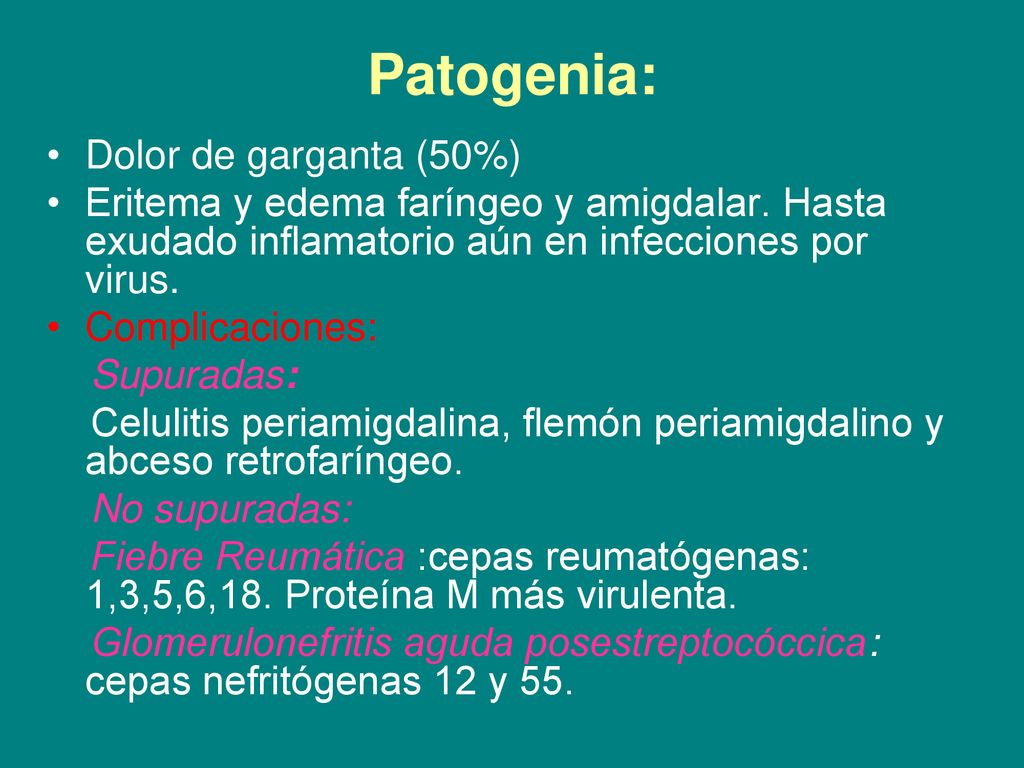 Patogenia:

• Dolor de garganta (50%)
• Eritema y edema faríngeo y amigdalar. Hasta exudado inflamatorio aún en infecciones por virus.
• Complicaciones:

Supuradas:

Celulitis periamigdalina, flemón periamigdalino y abceso retrofaríngeo.

No supuradas:

Fiebre Reumática :cepas reumatógenas: 1,3,5,6,18. Proteína M más virulenta.

Glomerulonefritis aguda posestreptocóccica: cepas nefritógenas 12 y 55.